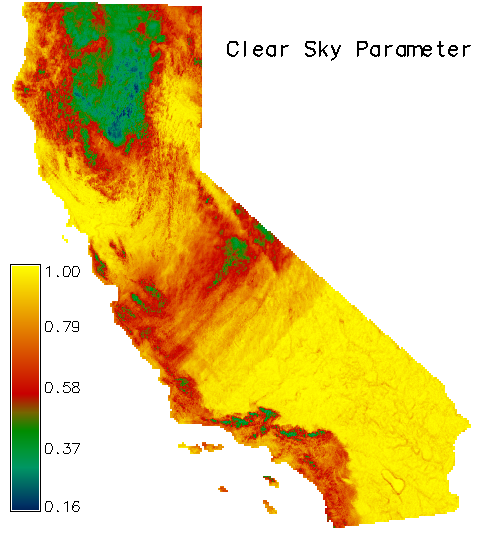 Clear Sky Parameter

1.00
0.79
0.58
0.37
0.16